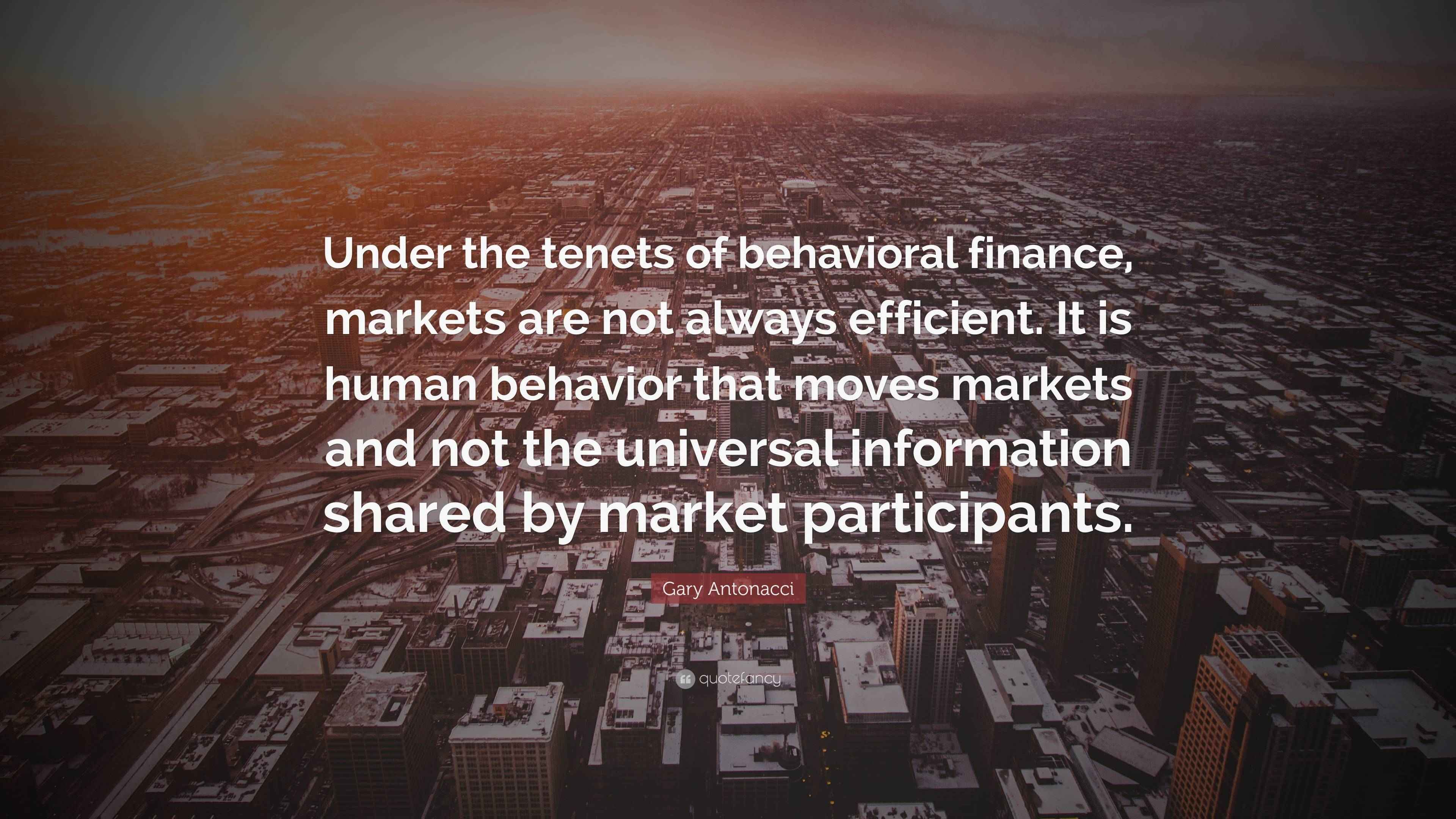 Under the tenets of behavioral finance, markets are not always efficient. It is human behavior that moves markets and not the universal information shared by market participants.

Gary Antonacci

quotefancy